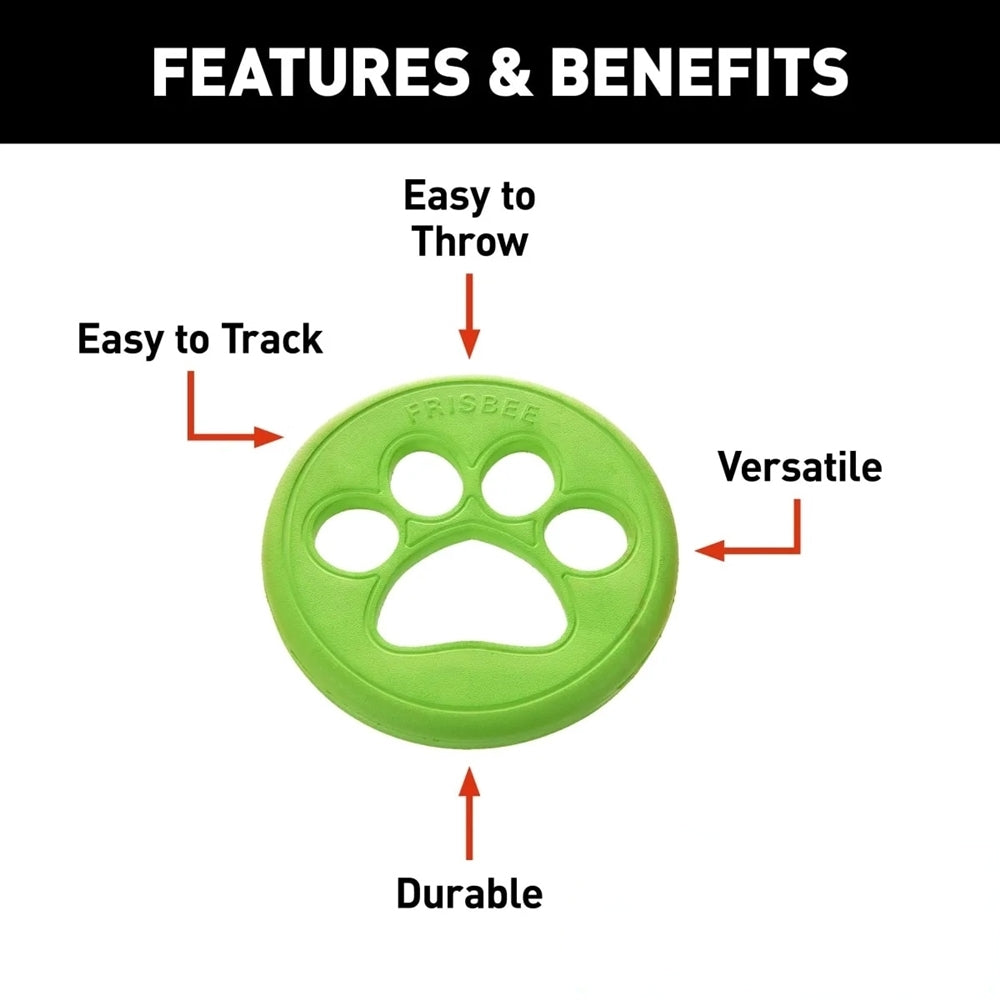 FEATURES & BENEFITS

Easy to Throw

Easy to Track

FRISBEE

Versatile

Durable